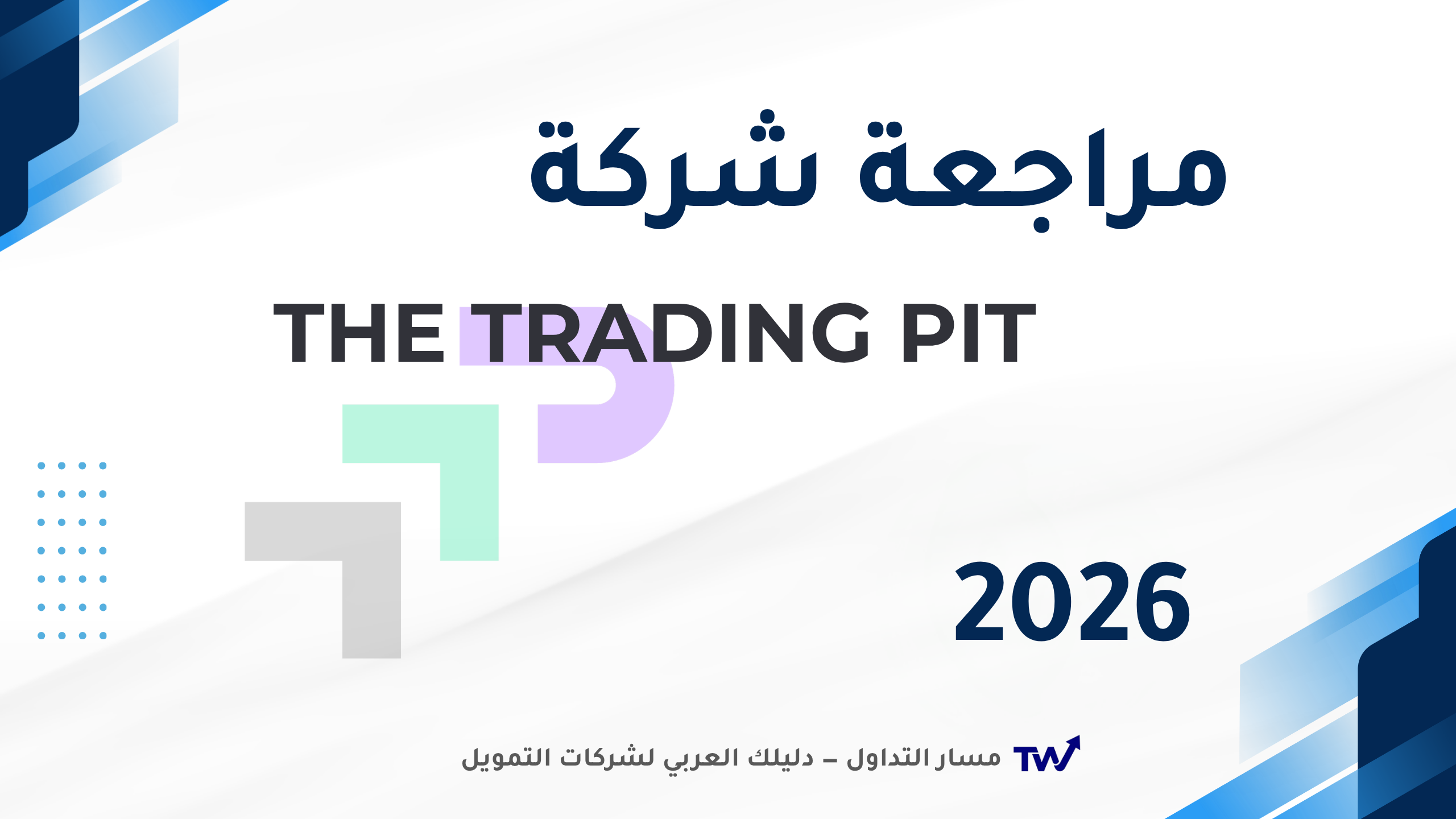 مراجعة شركة

THE TRADING PIT

2026

TW مسار التداول – دليلك العربي لشركات التمويل